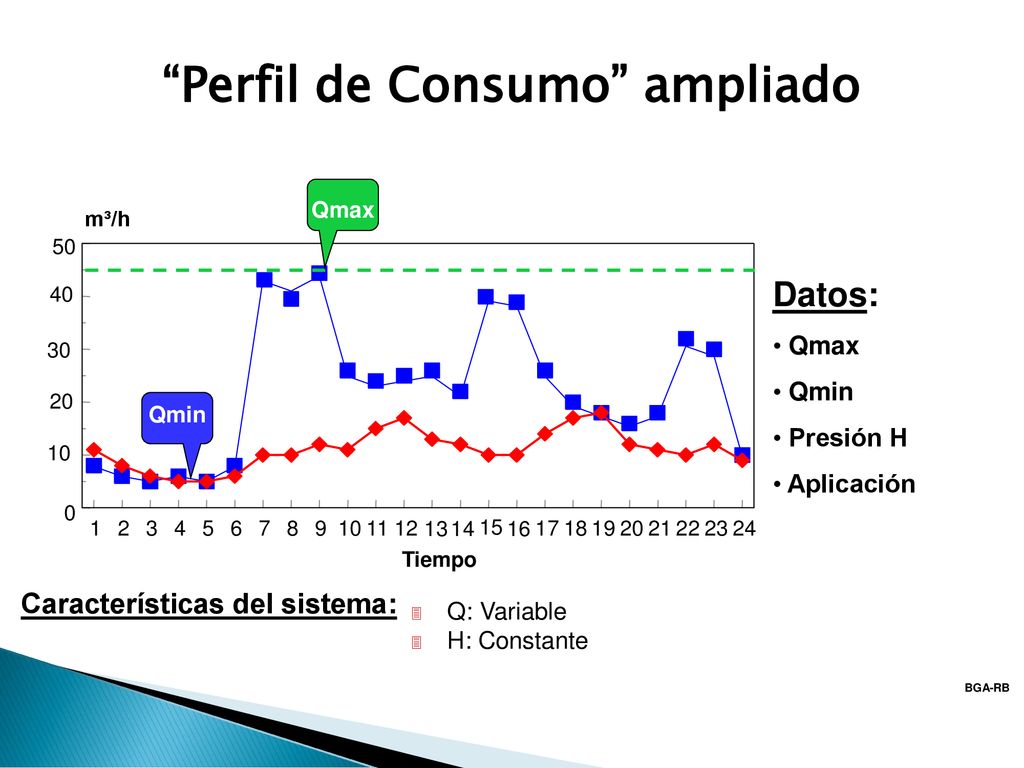 “Perfil de Consumo” ampliado

Qmax

m³/h

50
40
30
20
10
0

Qmin

1 2 3 4 5 6 7 8 9 10 11 12 13 14 15 16 17 18 19 20 21 22 23 24

Tiempo

Datos:
• Qmax
• Qmin
• Presión H
• Aplicación

Características del sistema:
Q: Variable
H: Constante

BGA-RB